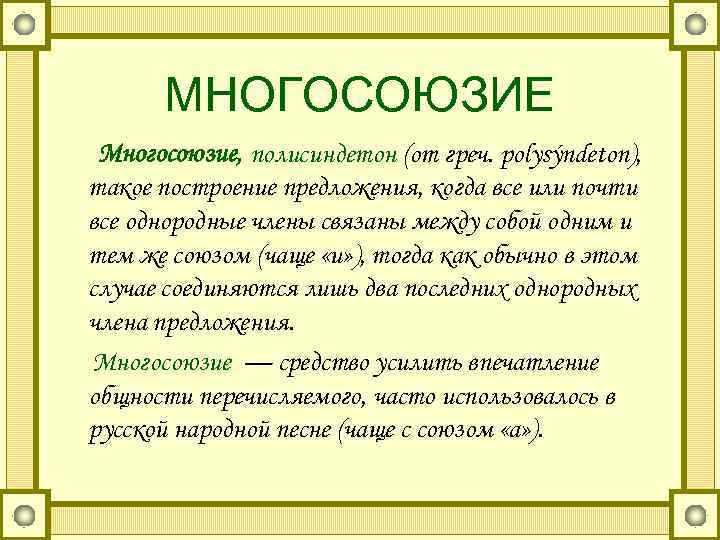 МНОГОСОЮЗИЕ

Многосоюзие, полисиндетон (от греч. polysýndeton), такое построение предложения, когда все или почти все однородные члены связаны между собой одним и тем же союзом (чаще «и»), тогда как обычно в этом случае соединяются лишь два последних однородных члена предложения.

Многосоюзие — средство усилить впечатление общности перечисляемого, часто использовалось в русской народной песне (чаще с союзом «а»).